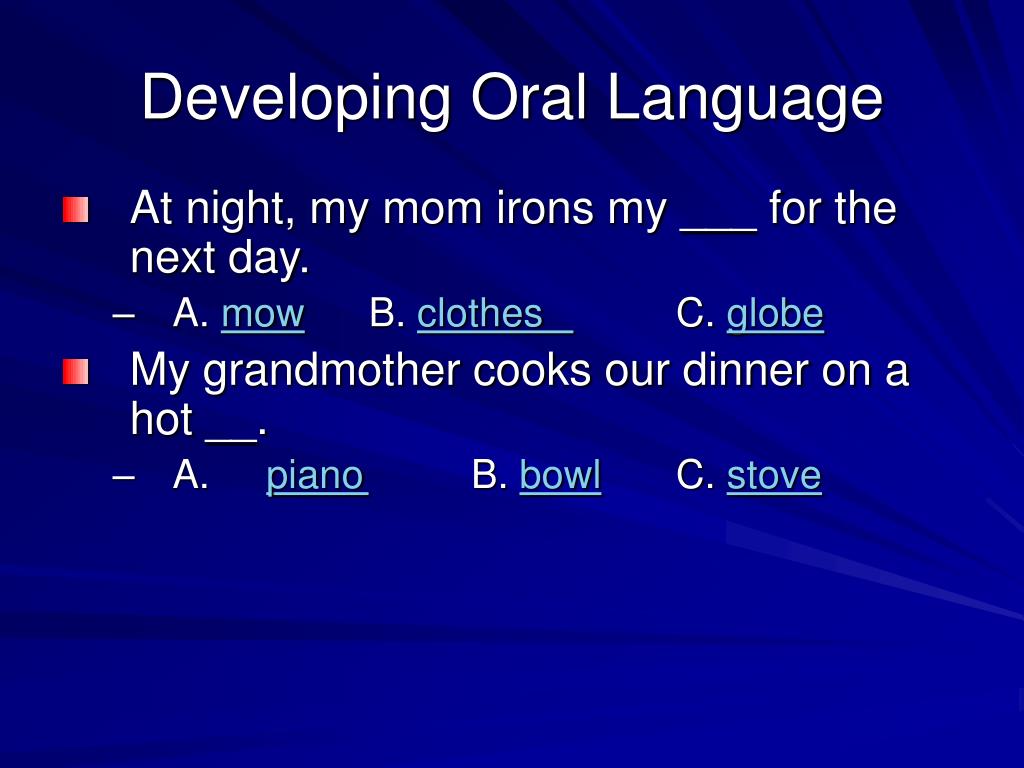 Developing Oral Language

At night, my mom irons my ___ for the next day.

– A. mow B. clothes C. globe

My grandmother cooks our dinner on a hot __.

– A. piano B. bowl C. stove